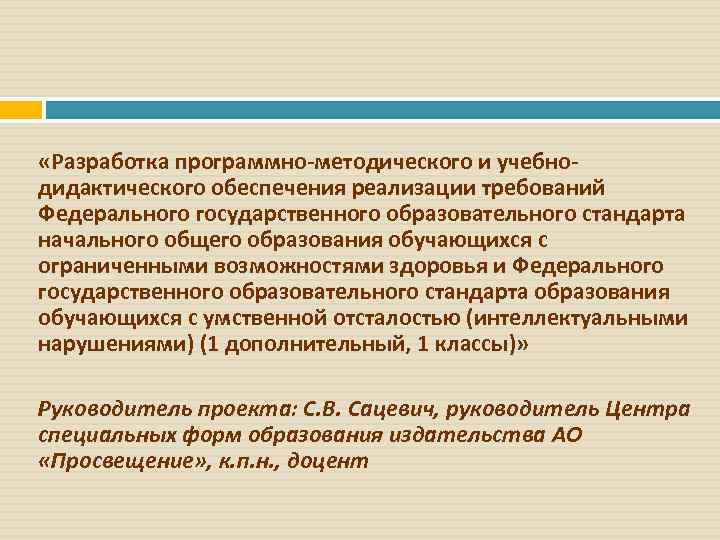 «Разработка программно-методического и учебно-дидактического обеспечения реализации требований Федерального государственного образовательного стандарта начального общего образования обучающихся с ограниченными возможностями здоровья и Федерального государственного образовательного стандарта образования обучающихся с умственной отсталостью (интеллектуальными нарушениями) (1 дополнительный, 1 классы)»

Руководитель проекта: С.В. Сацевич, руководитель Центра специальных форм образования издательства АО «Просвещение», к.п.н., доцент